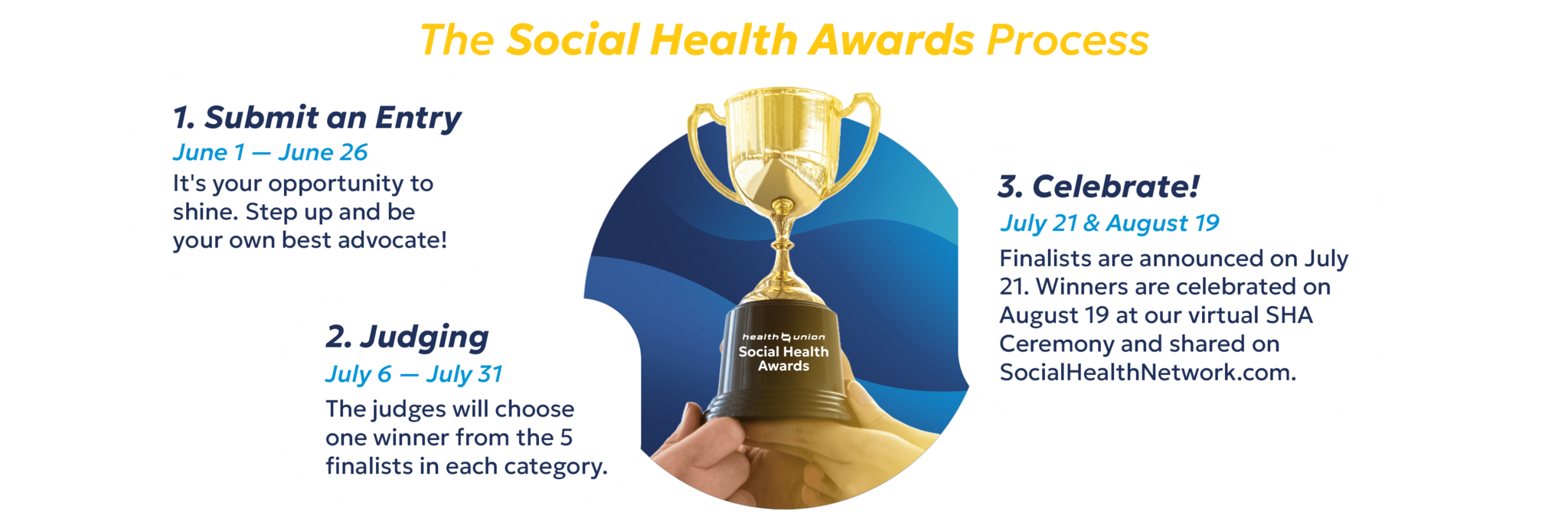 The Social Health Awards Process

1. Submit an Entry
June 1 — June 26
It's your opportunity to shine. Step up and be your own best advocate!

2. Judging
July 6 — July 31
The judges will choose one winner from the 5 finalists in each category.

health union
Social Health Awards

3. Celebrate!
July 21 & August 19
Finalists are announced on July 21. Winners are celebrated on August 19 at our virtual SHA Ceremony and shared on SocialHealthNetwork.com.